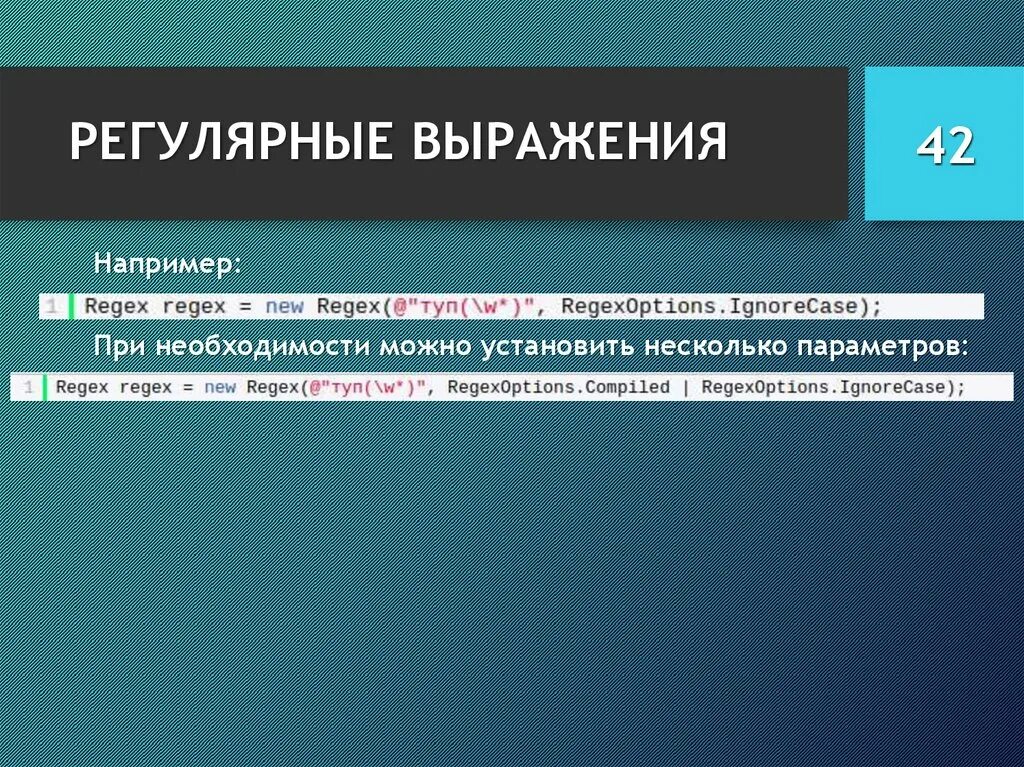 РЕГУЛЯРНЫЕ ВЫРАЖЕНИЯ

42

Например:

1 Regex regex = new Regex(@"туп(\w*)", RegexOptions.IgnoreCase);

При необходимости можно установить несколько параметров:

1 Regex regex = new Regex(@"туп(\w*)", RegexOptions.Compiled | RegexOptions.IgnoreCase);